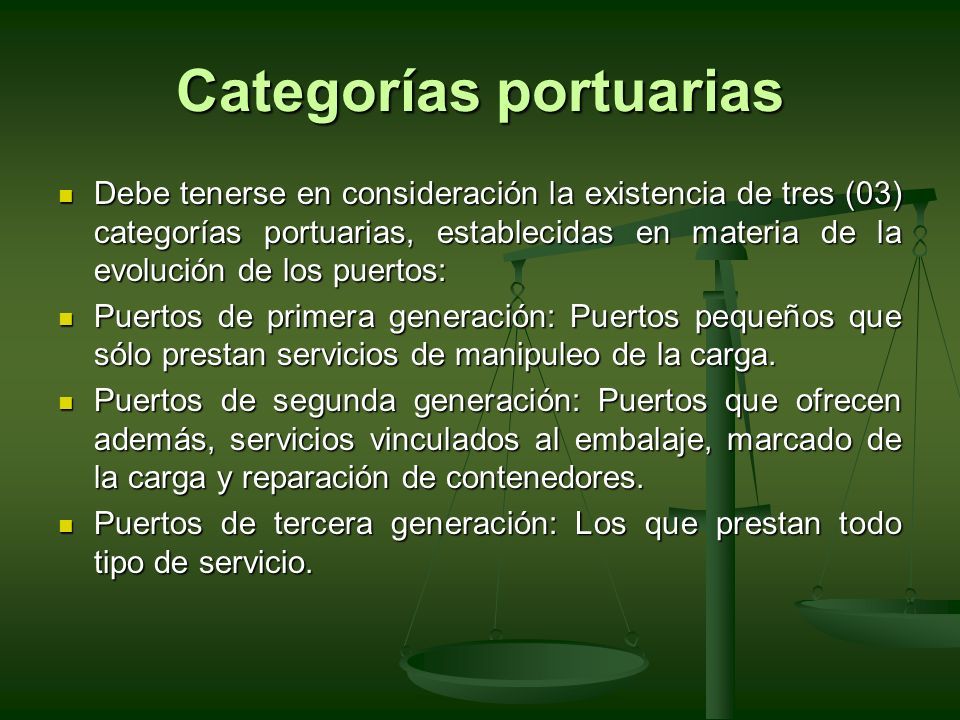 Categorías portuarias

- Debe tenerse en consideración la existencia de tres (03) categorías portuarias, establecidas en materia de la evolución de los puertos:
- Puertos de primera generación: Puertos pequeños que sólo prestan servicios de manipuleo de la carga.
- Puertos de segunda generación: Puertos que ofrecen además, servicios vinculados al embalaje, marcado de la carga y reparación de contenedores.
- Puertos de tercera generación: Los que prestan todo tipo de servicio.